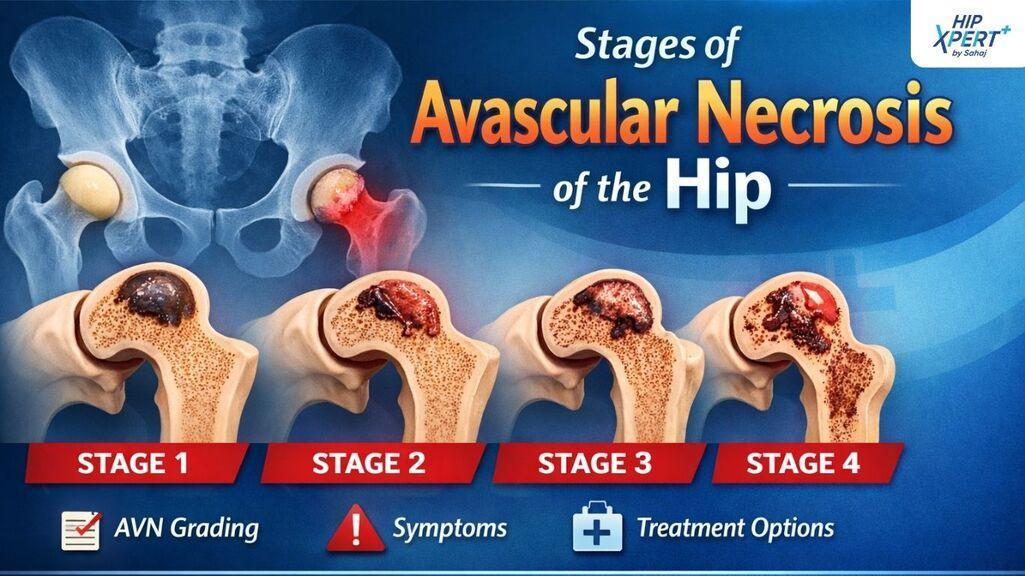 HIP XPERT+ by Sahaj

Stages of Avascular Necrosis of the Hip

STAGE 1
STAGE 2
STAGE 3
STAGE 4

AVN Grading
Symptoms
Treatment Options